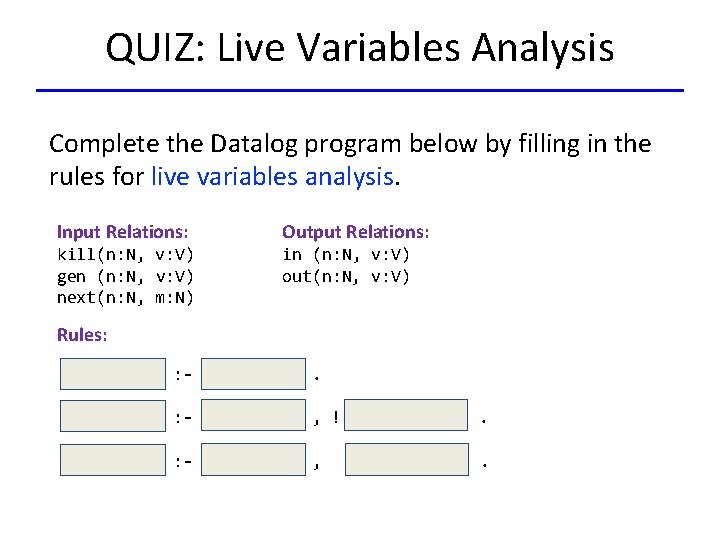 QUIZ: Live Variables Analysis

Complete the Datalog program below by filling in the rules for live variables analysis.

Input Relations:
kill(n:N, v:V)
gen (n:N, v:V)
next(n:N, m:N)

Output Relations:
in (n:N, v:V)
out(n:N, v:V)

Rules:
:- .
:- , ! .
:- , .